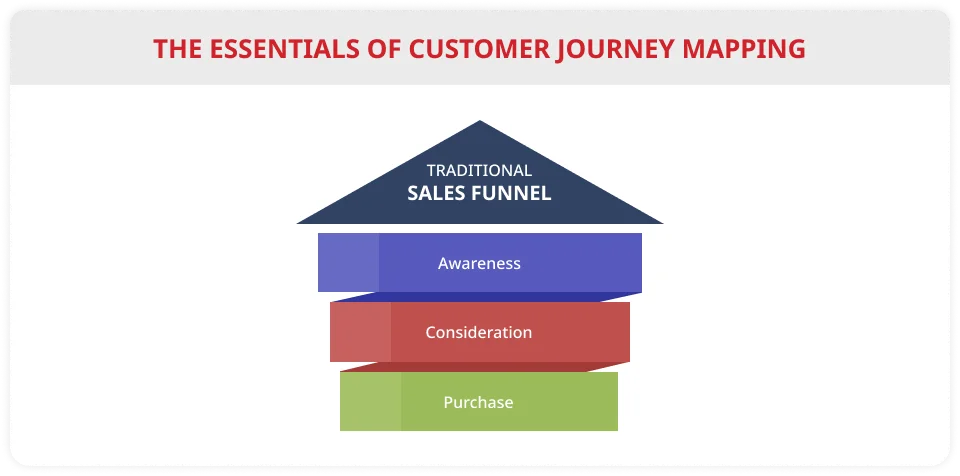 THE ESSENTIALS OF CUSTOMER JOURNEY MAPPING

TRADITIONAL
SALES FUNNEL

Awareness

Consideration

Purchase